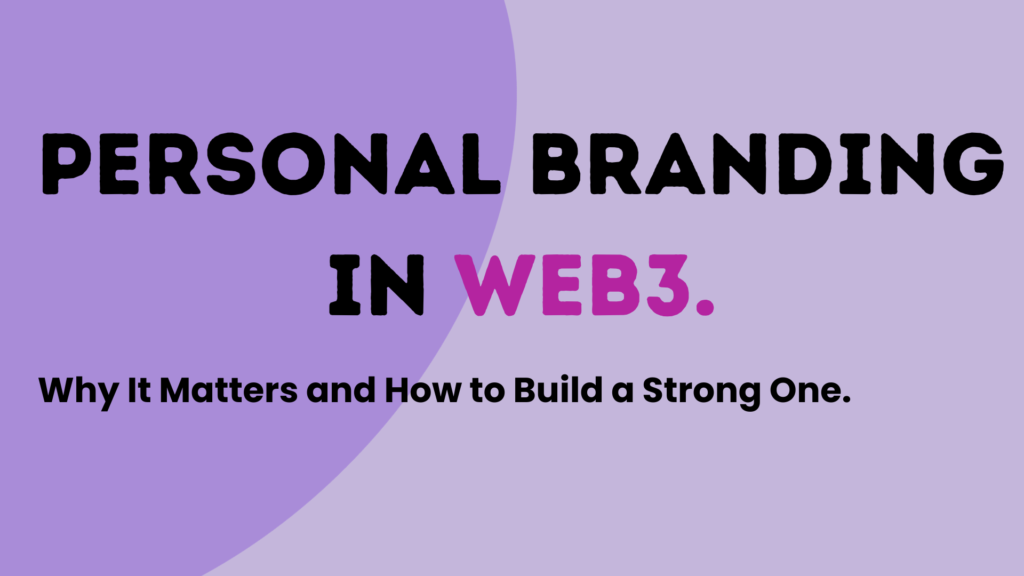 PERSONAL BRANDING IN WEB3.

Why It Matters and How to Build a Strong One.